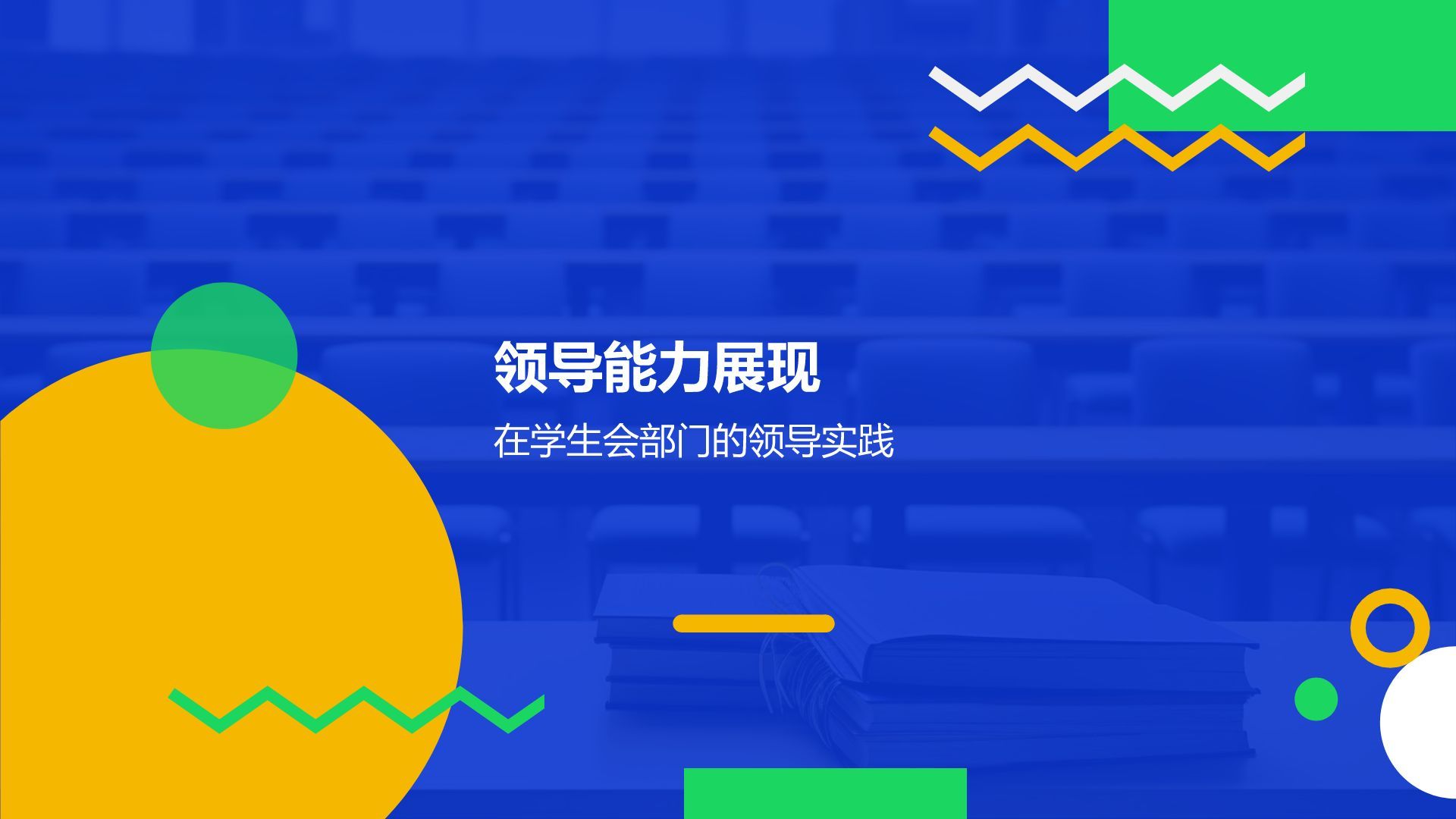 领导能力展现

在学生会部门的领导实践